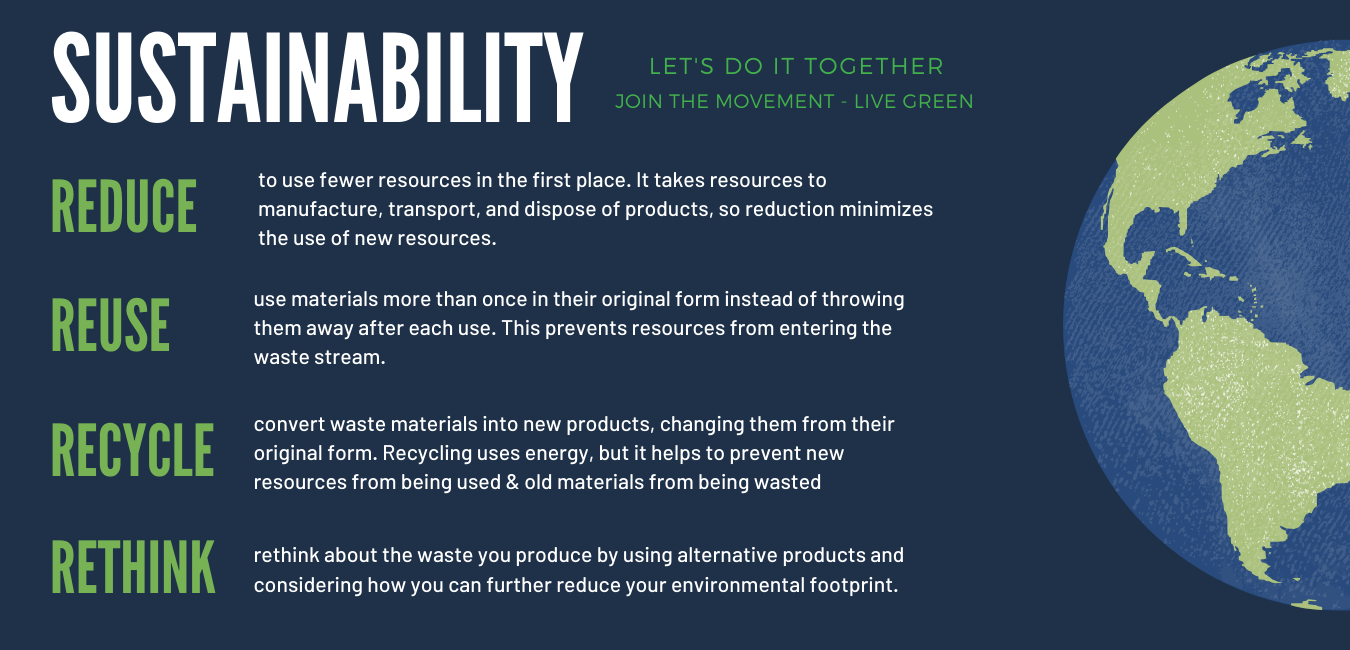 SUSTAINABILITY

LET'S DO IT TOGETHER

JOIN THE MOVEMENT - LIVE GREEN

REDUCE

to use fewer resources in the first place. It takes resources to manufacture, transport, and dispose of products, so reduction minimizes the use of new resources.

REUSE

use materials more than once in their original form instead of throwing them away after each use. This prevents resources from entering the waste stream.

RECYCLE

convert waste materials into new products, changing them from their original form. Recycling uses energy, but it helps to prevent new resources from being used & old materials from being wasted

RETHINK

rethink about the waste you produce by using alternative products and considering how you can further reduce your environmental footprint.